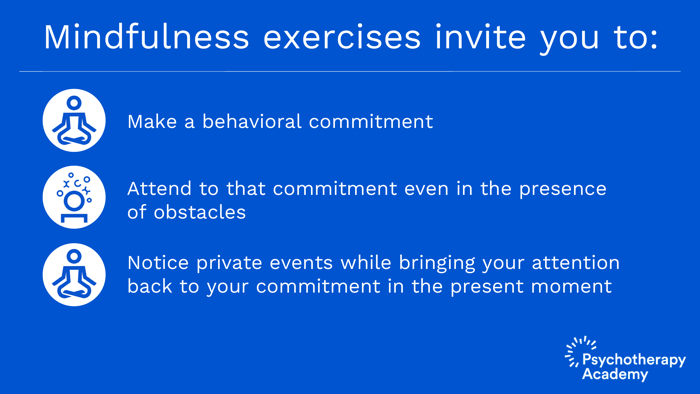 Mindfulness exercises invite you to:

Make a behavioral commitment

Attend to that commitment even in the presence of obstacles

Notice private events while bringing your attention back to your commitment in the present moment

Psychotherapy Academy